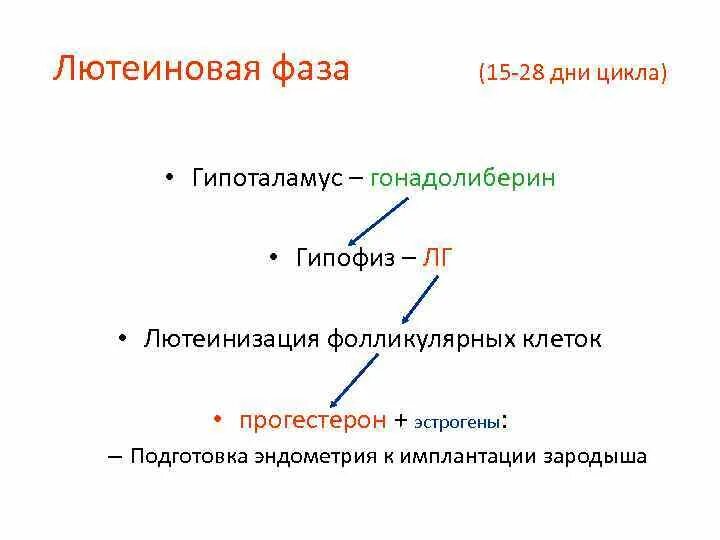 Лютеиновая фаза (15-28 дни цикла)

• Гипоталамус – гонадолиберин

• Гипофиз – ЛГ

• Лютеинизация фолликулярных клеток

• прогестерон + эстрогены:

– Подготовка эндометрия к имплантации зародыша